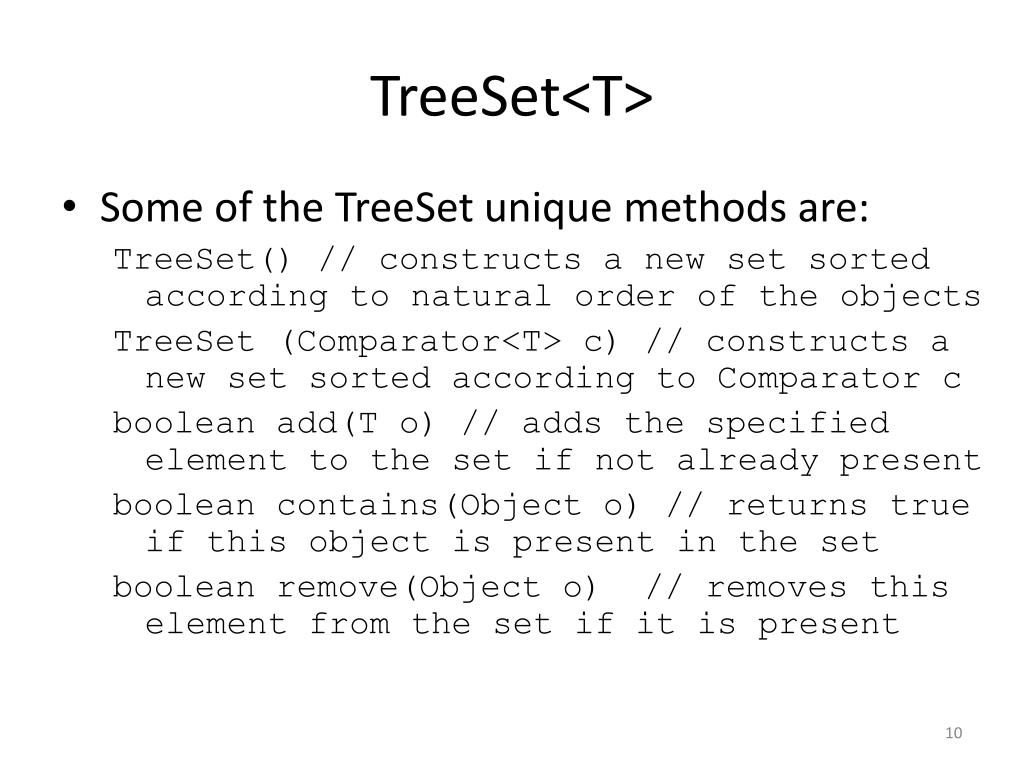 TreeSet<T>

• Some of the TreeSet unique methods are:

TreeSet() // constructs a new set sorted according to natural order of the objects

TreeSet (Comparator<T> c) // constructs a new set sorted according to Comparator c

boolean add(T o) // adds the specified element to the set if not already present

boolean contains(Object o) // returns true if this object is present in the set

boolean remove(Object o) // removes this element from the set if it is present

10